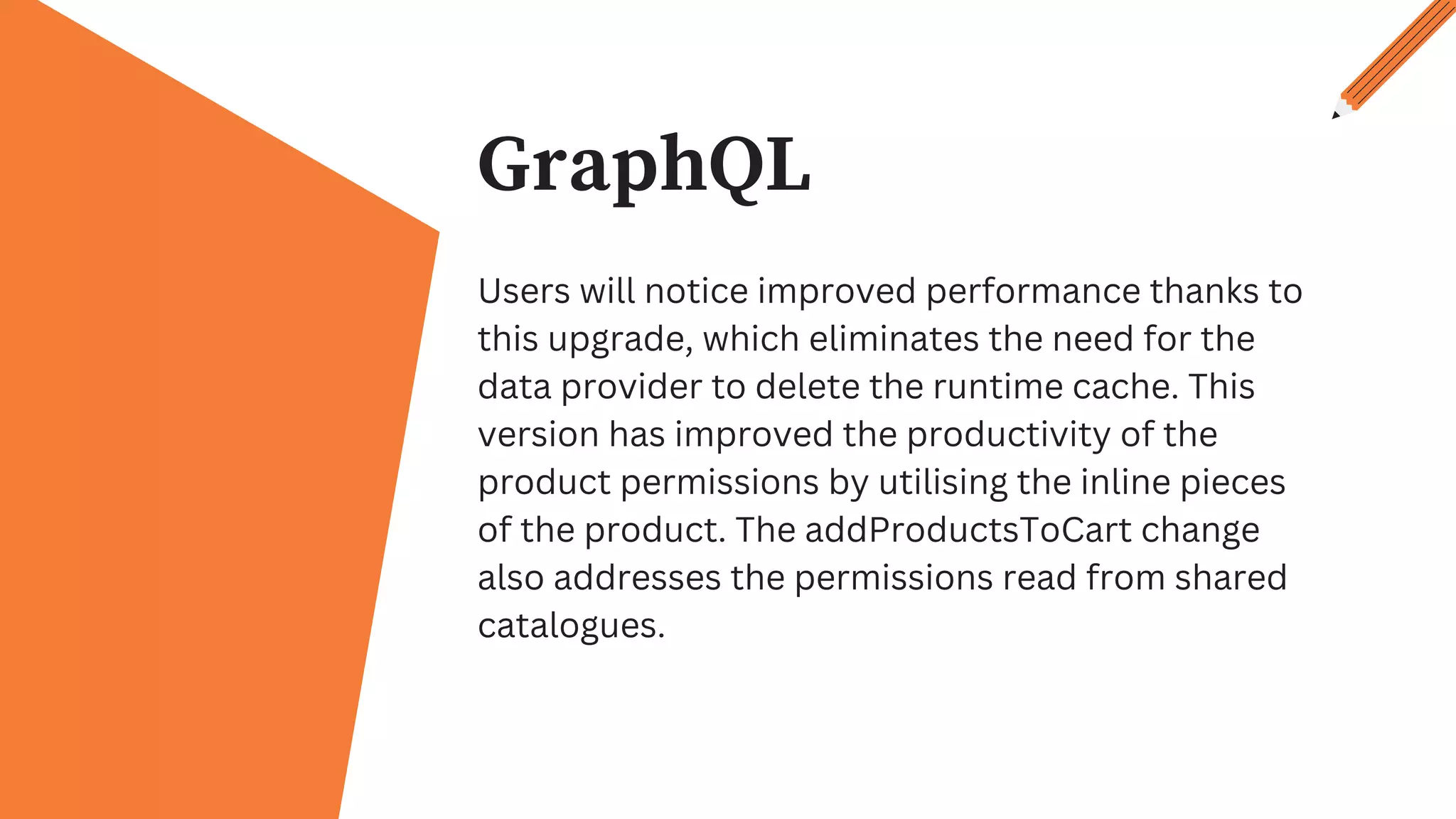 GraphQL

Users will notice improved performance thanks to this upgrade, which eliminates the need for the data provider to delete the runtime cache. This version has improved the productivity of the product permissions by utilising the inline pieces of the product. The addProductsToCart change also addresses the permissions read from shared catalogues.